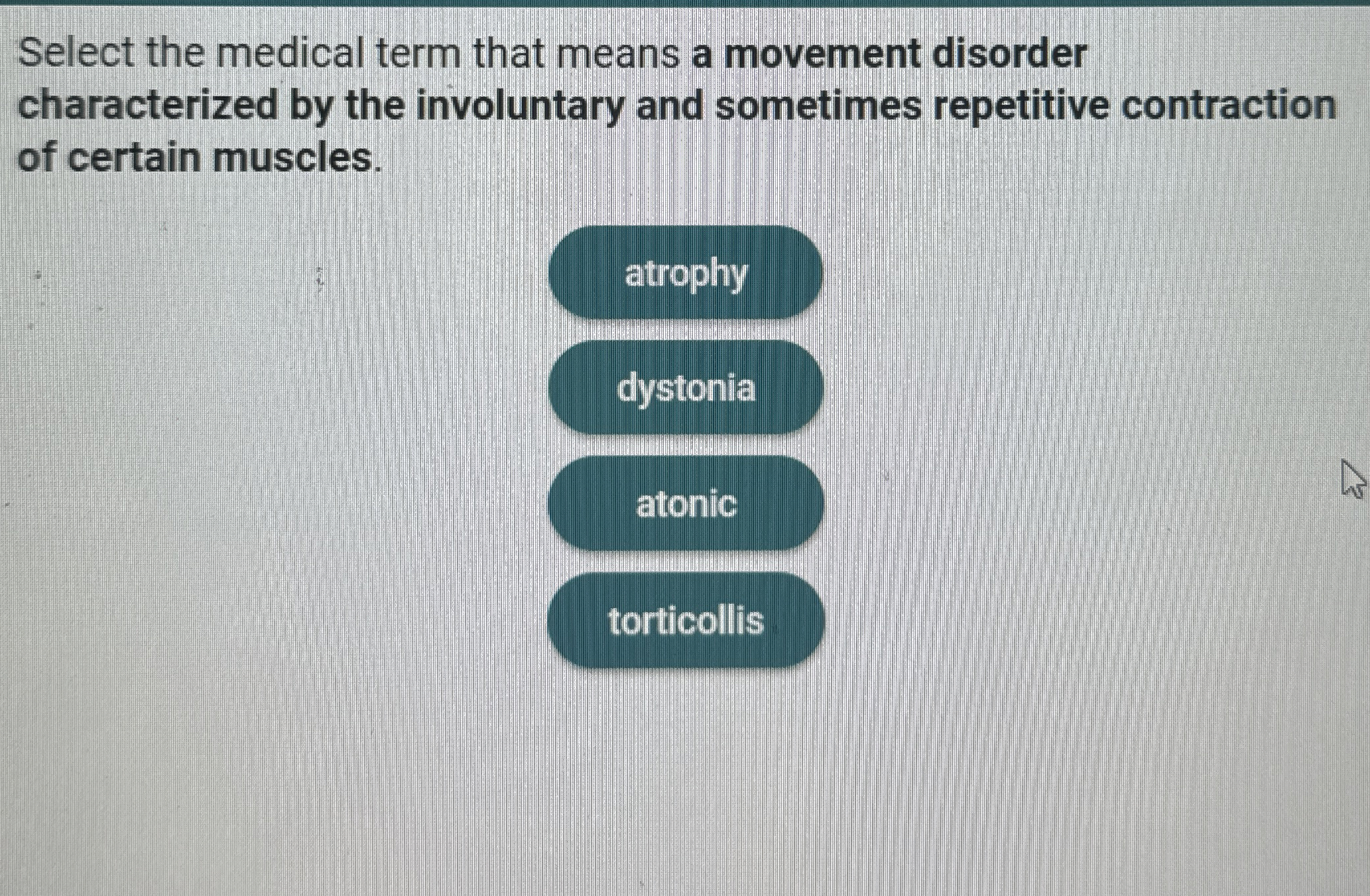 Select the medical term that means a movement disorder characterized by the involuntary and sometimes repetitive contraction of certain muscles.

atrophy

dystonia

atonic

torticollis